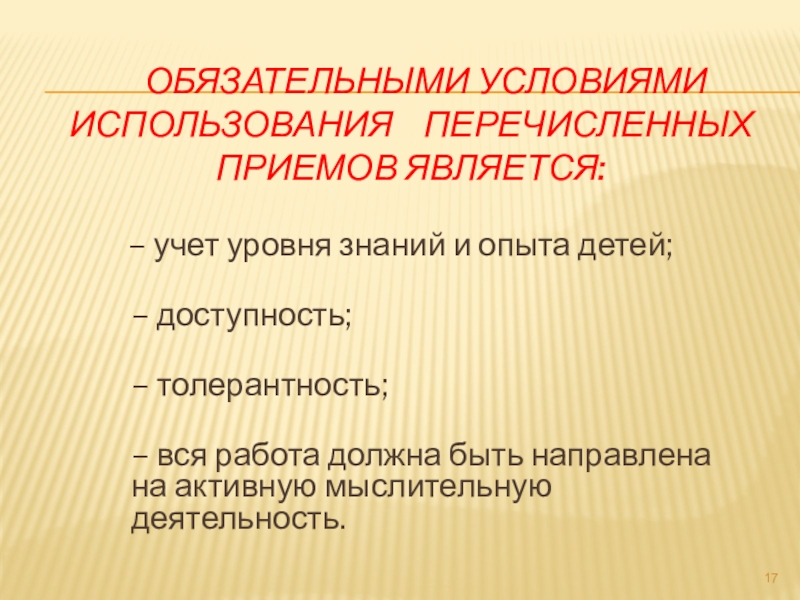 ОБЯЗАТЕЛЬНЫМИ УСЛОВИЯМИ ИСПОЛЬЗОВАНИЯ ПЕРЕЧИСЛЕННЫХ ПРИЕМОВ ЯВЛЯЕТСЯ:

– учет уровня знаний и опыта детей;

– доступность;

– толерантность;

– вся работа должна быть направлена на активную мыслительную деятельность.

17